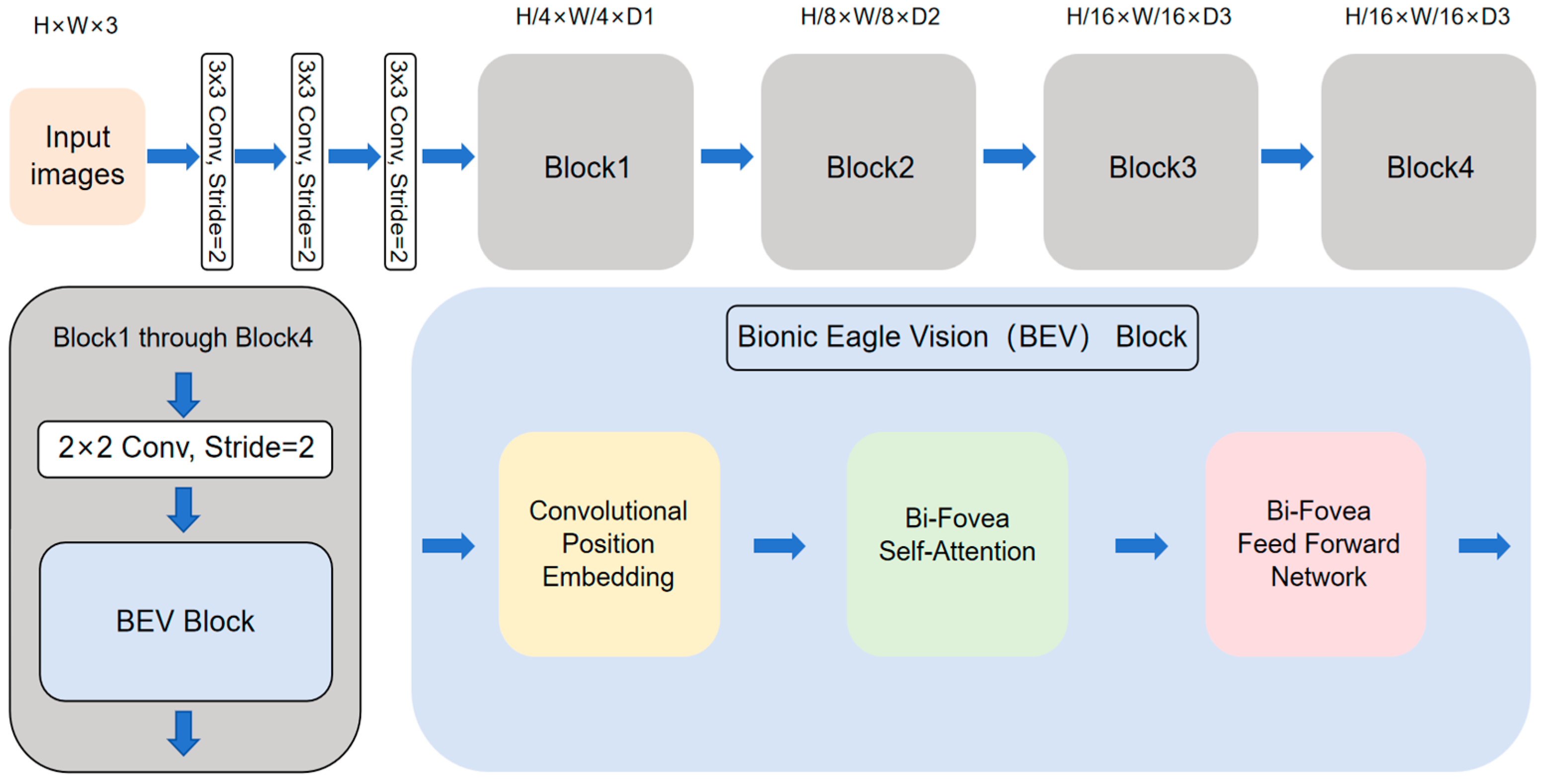 H×W×3

Input images

3x3 Conv, Stride=2

3x3 Conv, Stride=2

3x3 Conv, Stride=2

H/4×W/4×D1

Block1

H/8×W/8×D2

Block2

H/16×W/16×D3

Block3

H/16×W/16×D3

Block4

Block1 through Block4

2×2 Conv, Stride=2

BEV Block

Bionic Eagle Vision (BEV) Block

Convolutional Position Embedding

Bi-Fovea Self-Attention

Bi-Fovea Feed Forward Network